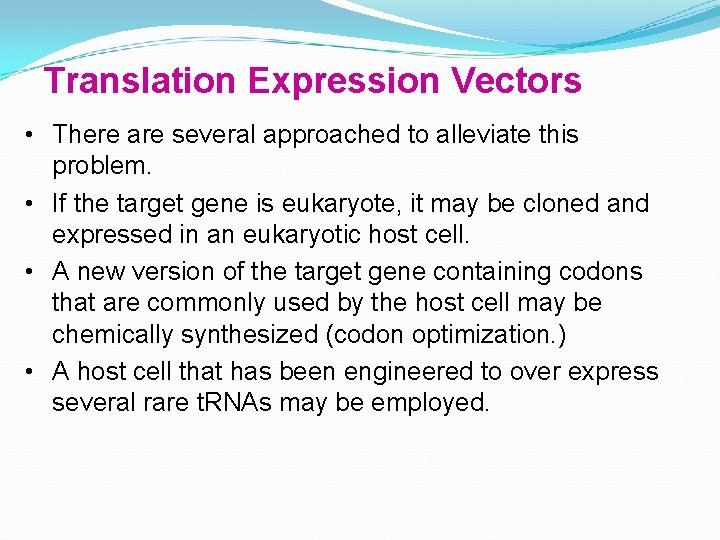 Translation Expression Vectors

• There are several approached to alleviate this problem.
• If the target gene is eukaryote, it may be cloned and expressed in an eukaryotic host cell.
• A new version of the target gene containing codons that are commonly used by the host cell may be chemically synthesized (codon optimization.)
• A host cell that has been engineered to over express several rare tRNAs may be employed.